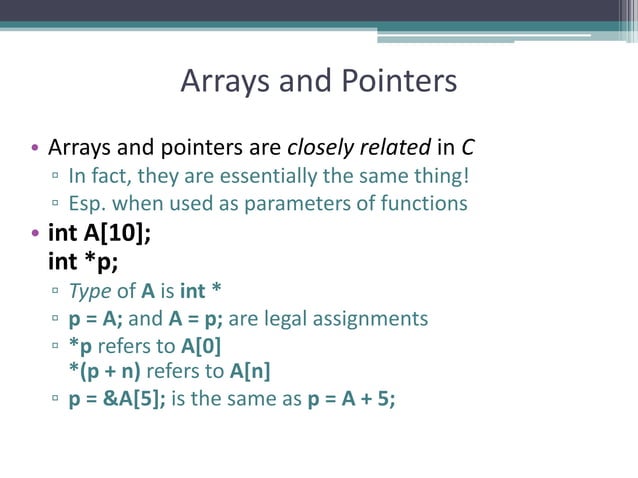 Arrays and Pointers

• Arrays and pointers are closely related in C
▫ In fact, they are essentially the same thing!
▫ Esp. when used as parameters of functions

• int A[10];
int *p;
▫ Type of A is int *
▫ p = A; and A = p; are legal assignments
▫ *p refers to A[0]
*(p + n) refers to A[n]
▫ p = &A[5]; is the same as p = A + 5;